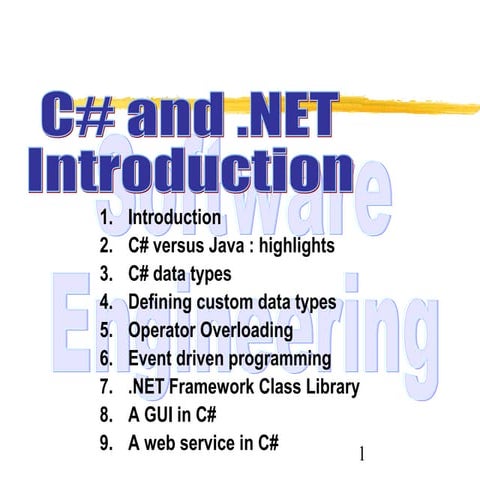 C# and .NET Introduction

Software Engineering

1. Introduction
2. C# versus Java : highlights
3. C# data types
4. Defining custom data types
5. Operator Overloading
6. Event driven programming
7. .NET Framework Class Library
8. A GUI in C#
9. A web service in C#

1